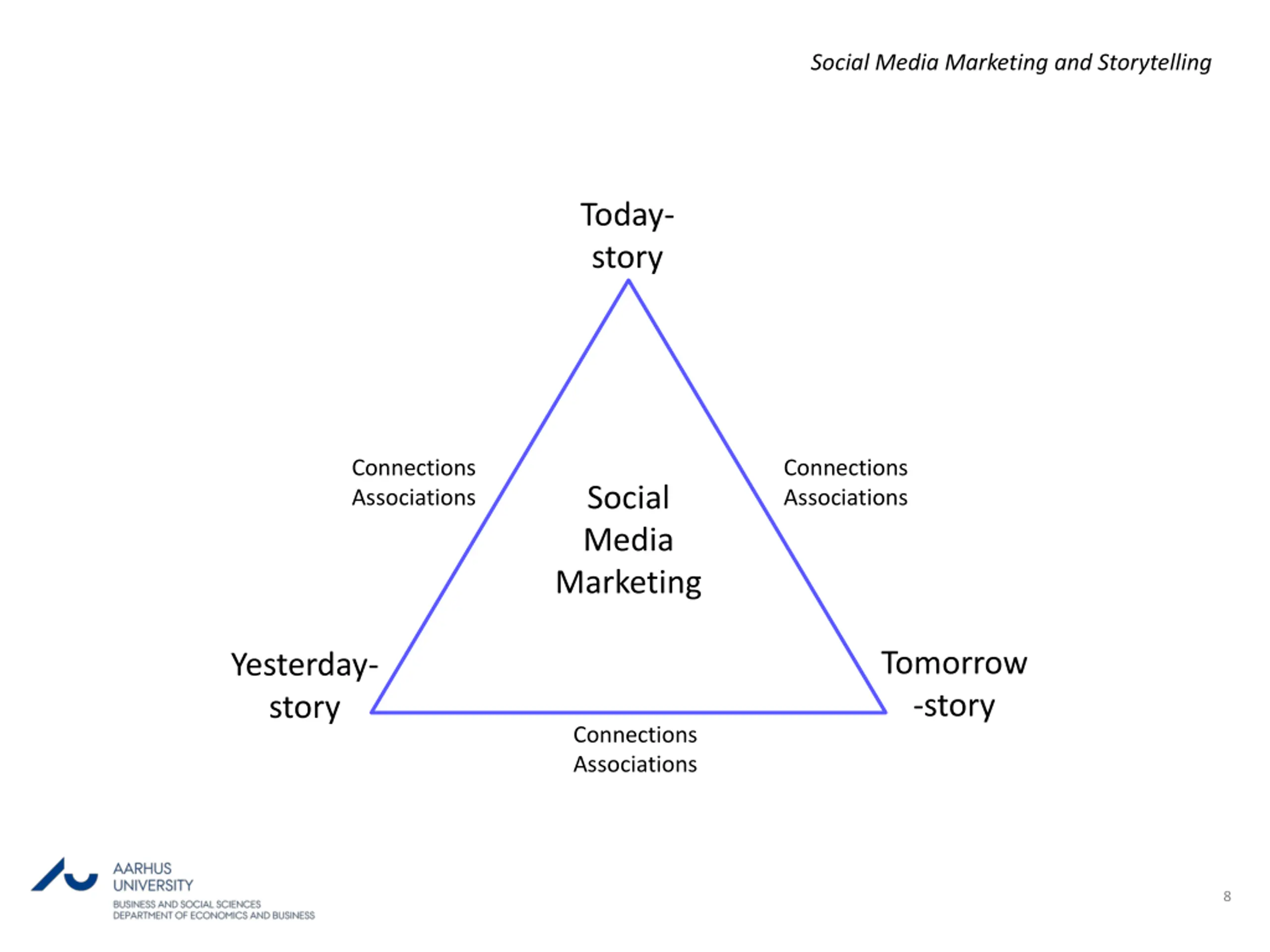 Social Media Marketing and Storytelling

Today-story

Connections
Associations

Social Media Marketing

Connections
Associations

Yesterday-story

Tomorrow-story

Connections
Associations

AARHUS UNIVERSITY
BUSINESS AND SOCIAL SCIENCES
DEPARTMENT OF ECONOMICS AND BUSINESS

8